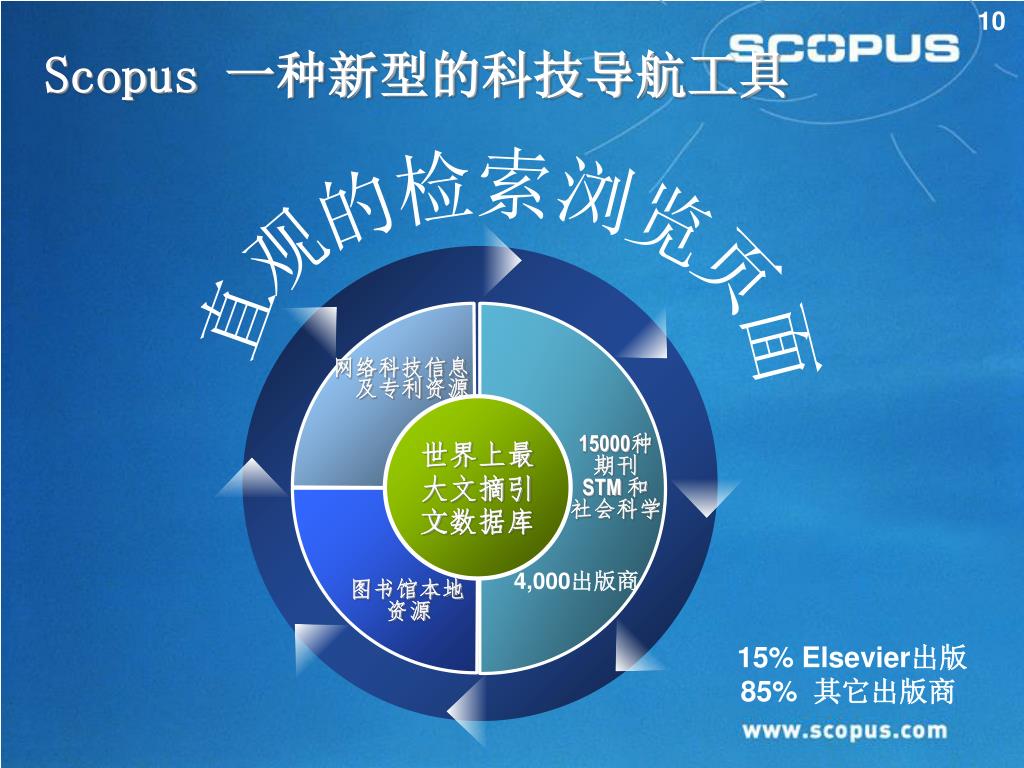 10

SCOPUS

Scopus 一种新型的科技导航工具

直观的检索浏览页面

网络科技信息及专利资源

世界上最大文摘引文数据库

15000种期刊 STM 和社会科学

图书馆本地资源

4,000出版商

15% Elsevier出版
85% 其它出版商

www.scopus.com